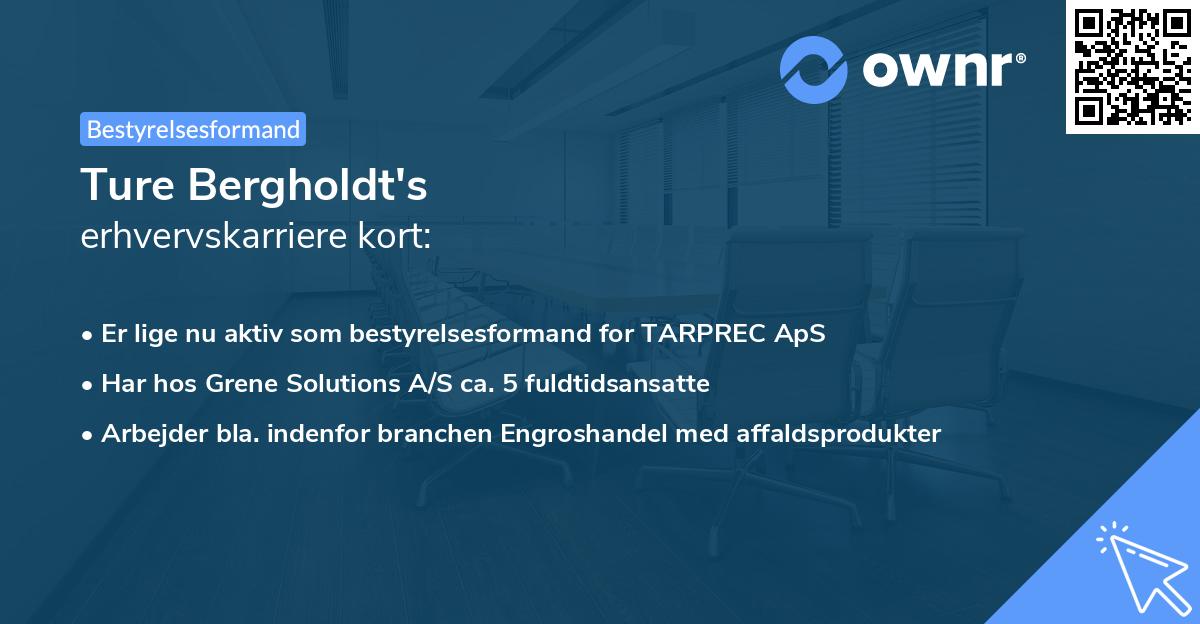 ownr®

Bestyrelsesformand

Ture Bergholdt's
erhvervskarriere kort:

• Er lige nu aktiv som bestyrelsesformand for TARPREC ApS
• Har hos Grene Solutions A/S ca. 5 fuldtidsansatte
• Arbejder bla. indenfor branchen Engroshandel med affaldsprodukter